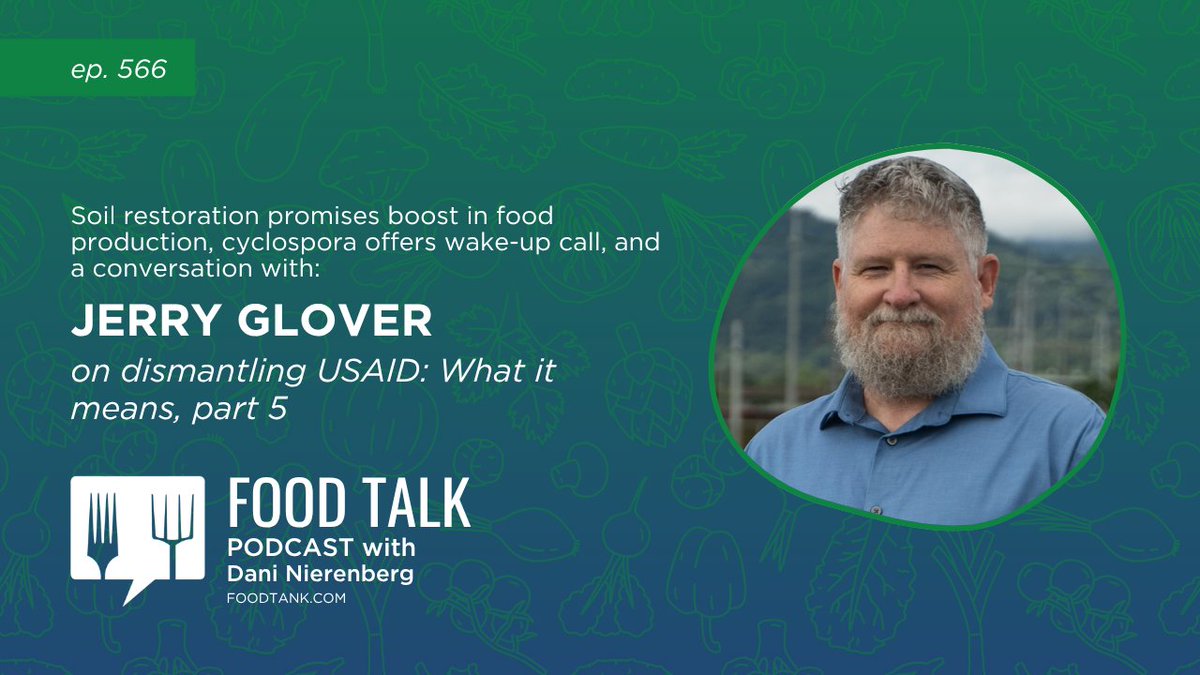 ep. 566

Soil restoration promises boost in food production, cyclospora offers wake-up call, and a conversation with:

JERRY GLOVER

on dismantling USAID: What it means, part 5

FOOD TALK
PODCAST with
Dani Nierenberg
FOODTANK.COM